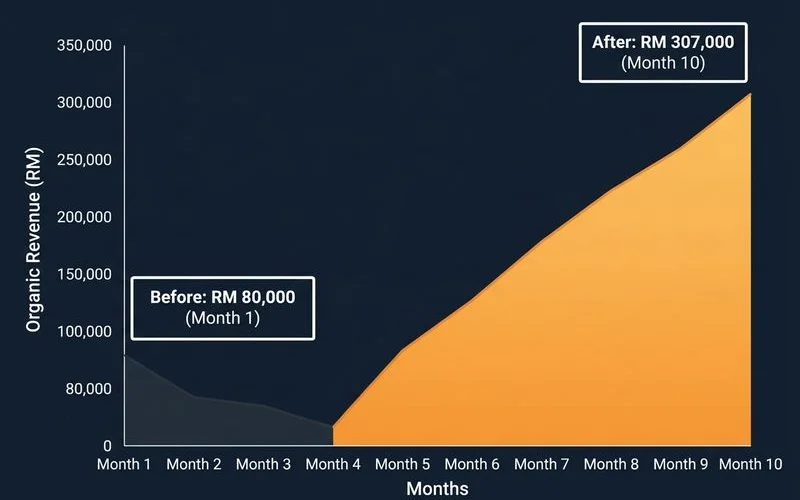 After: RM 307,000
(Month 10)

Before: RM 80,000
(Month 1)

Organic Revenue (RM)

350,000
300,000
250,000
200,000
150,000
100,000
80,000
0

Month 1 Month 2 Month 3 Month 4 Month 5 Month 6 Month 7 Month 8 Month 9 Month 10

Months